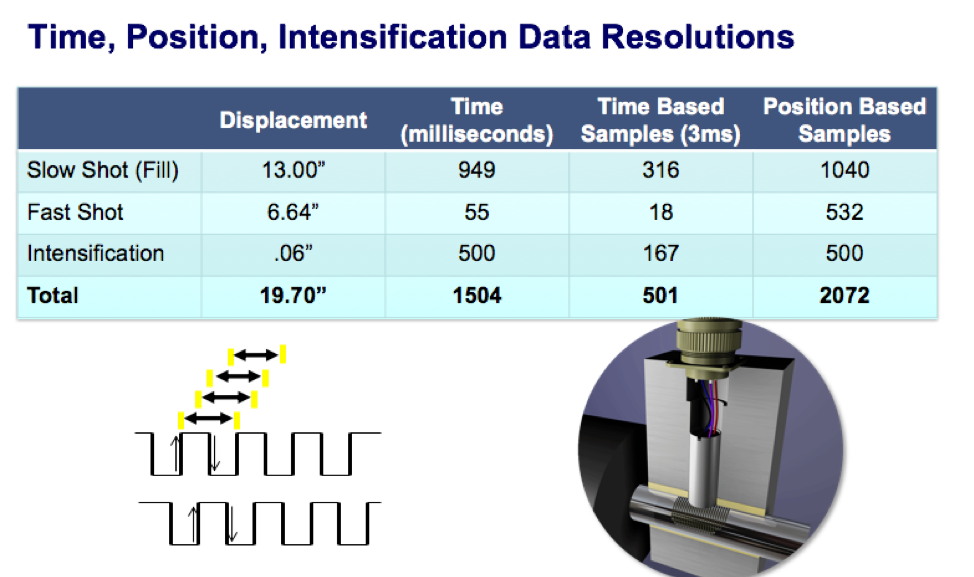 Time, Position, Intensification Data Resolutions

| | Displacement | Time (milliseconds) | Time Based Samples (3ms) | Position Based Samples |
|---|---|---|---|---|
| Slow Shot (Fill) | 13.00” | 949 | 316 | 1040 |
| Fast Shot | 6.64” | 55 | 18 | 532 |
| Intensification | .06” | 500 | 167 | 500 |
| **Total** | **19.70”** | **1504** | **501** | **2072** |